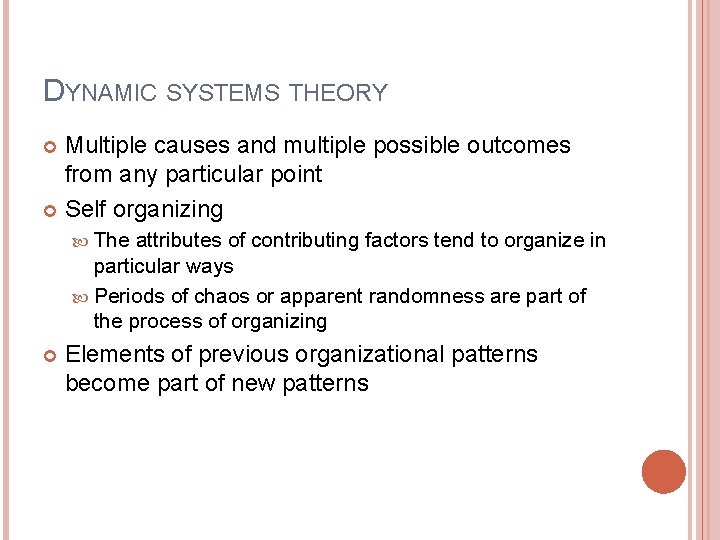 DYNAMIC SYSTEMS THEORY

Multiple causes and multiple possible outcomes from any particular point

Self organizing

The attributes of contributing factors tend to organize in particular ways

Periods of chaos or apparent randomness are part of the process of organizing

Elements of previous organizational patterns become part of new patterns